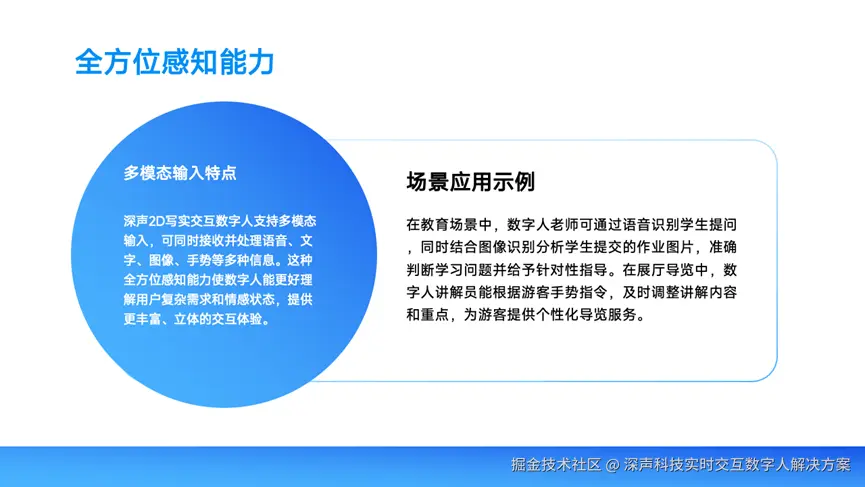 全方位感知能力

多模态输入特点

深声2D写实交互数字人支持多模态输入，可同时接收并处理语音、文字、图像、手势等多种信息。这种全方位感知能力使数字人能更好理解用户复杂需求和情感状态，提供更丰富、立体的交互体验。

场景应用示例

在教育场景中，数字人老师可通过语音识别学生提问，同时结合图像识别分析学生提交的作业图片，准确判断学习问题并给予针对性指导。在展厅导览中，数字人讲解员能根据游客手势指令，及时调整讲解内容和重点，为游客提供个性化导览服务。

掘金技术社区 @ 深声科技实时交互数字人解决方案